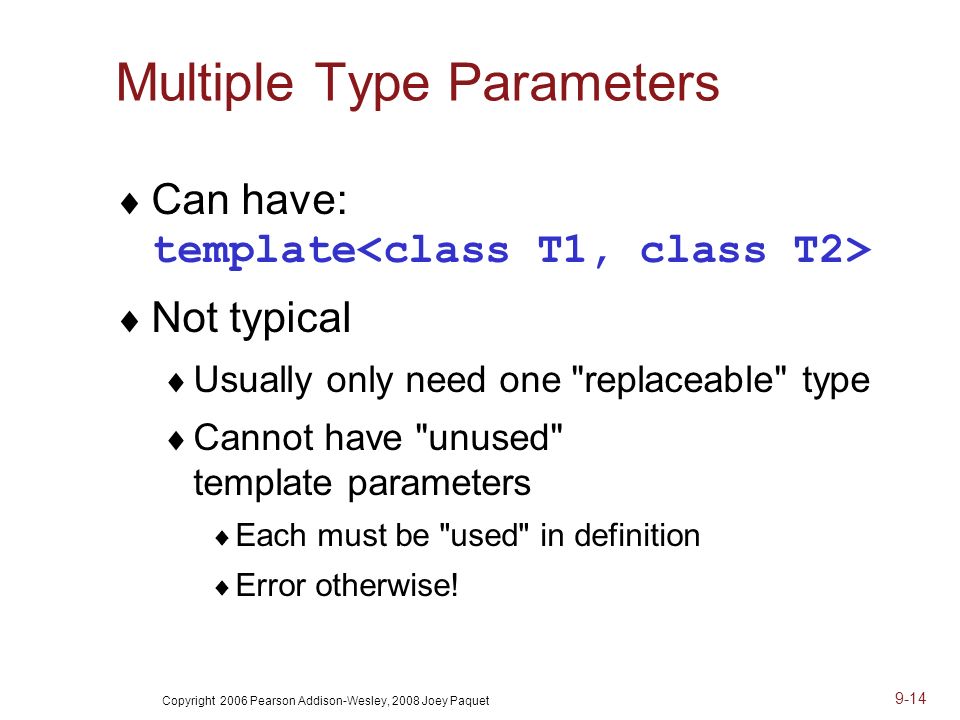 Multiple Type Parameters

♦ Can have:
template<class T1, class T2>

♦ Not typical

♦ Usually only need one "replaceable" type

♦ Cannot have "unused" template parameters

♦ Each must be "used" in definition

♦ Error otherwise!

Copyright 2006 Pearson Addison-Wesley, 2008 Joey Paquet

9-14